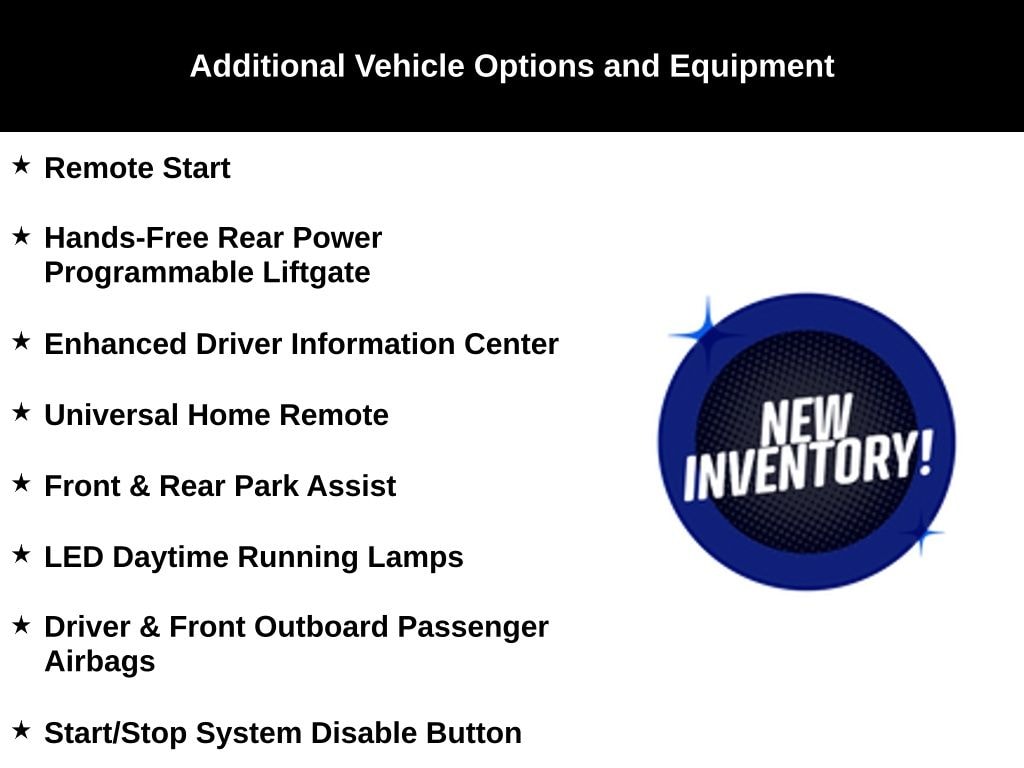 Additional Vehicle Options and Equipment

★ Remote Start

★ Hands-Free Rear Power Programmable Liftgate

★ Enhanced Driver Information Center

★ Universal Home Remote

★ Front & Rear Park Assist

★ LED Daytime Running Lamps

★ Driver & Front Outboard Passenger Airbags

★ Start/Stop System Disable Button

NEW INVENTORY!